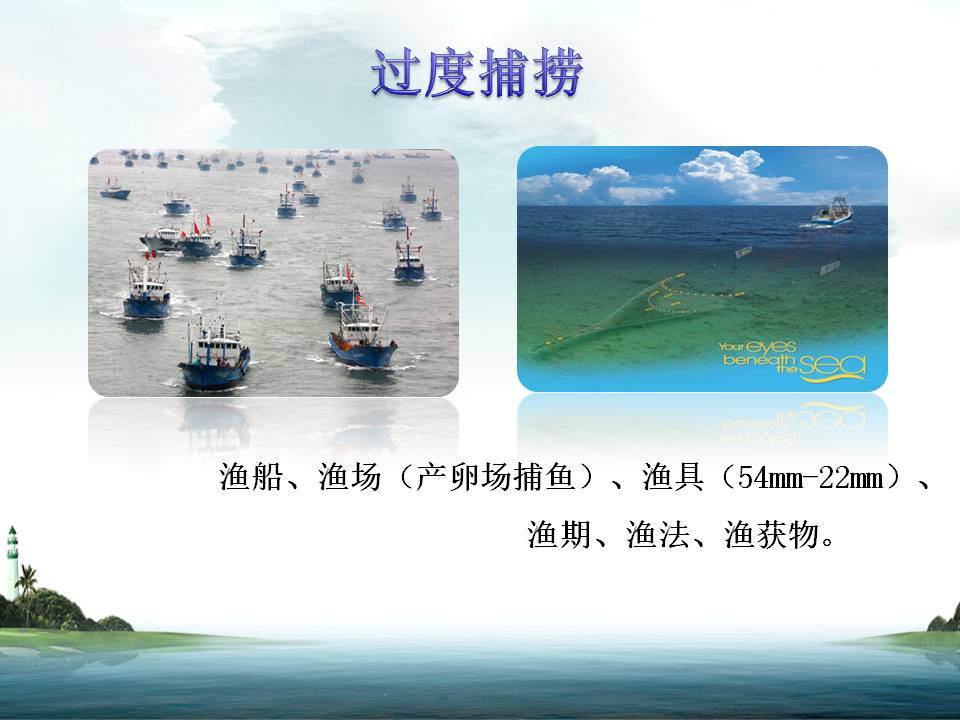 过度捕捞

Your eyes beneath the sea

渔船、渔场（产卵场捕鱼）、渔具（54mm-22mm）、渔期、渔法、渔获物。